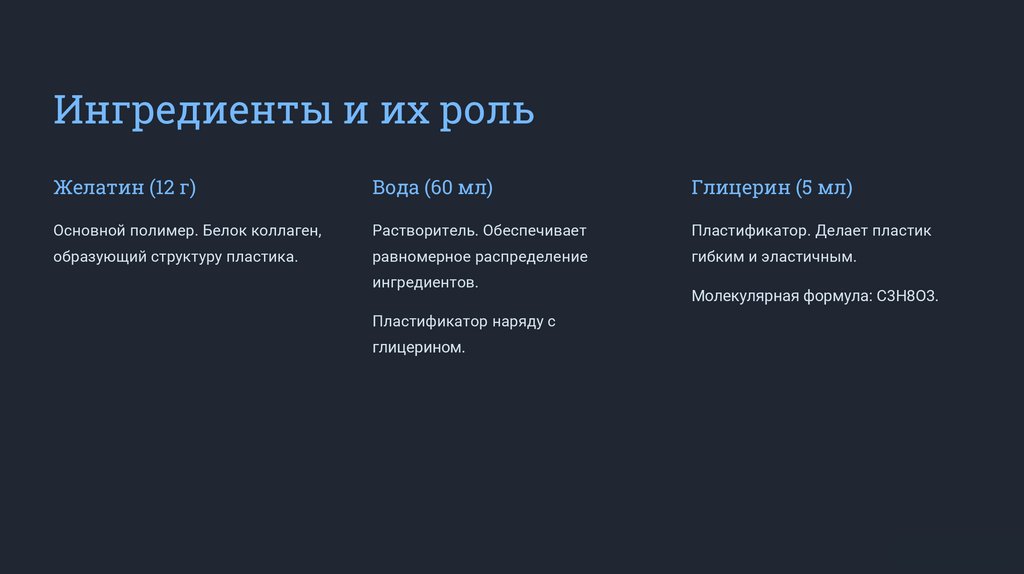 Ингредиенты и их роль

Желатин (12 г)

Основной полимер. Белок коллаген, образующий структуру пластика.

Вода (60 мл)

Растворитель. Обеспечивает равномерное распределение ингредиентов.

Пластификатор наряду с глицерином.

Глицерин (5 мл)

Пластификатор. Делает пластик гибким и эластичным.

Молекулярная формула: C3H8O3.